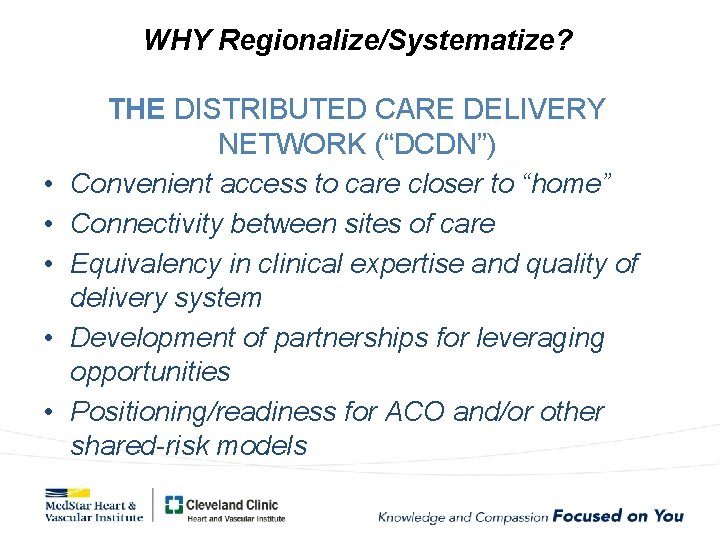 WHY Regionalize/Systematize?

THE DISTRIBUTED CARE DELIVERY NETWORK (“DCDN”)

• Convenient access to care closer to “home”
• Connectivity between sites of care
• Equivalency in clinical expertise and quality of delivery system
• Development of partnerships for leveraging opportunities
• Positioning/readiness for ACO and/or other shared-risk models

MedStar Heart & Vascular Institute

Cleveland Clinic
Heart and Vascular Institute

Knowledge and Compassion Focused on You